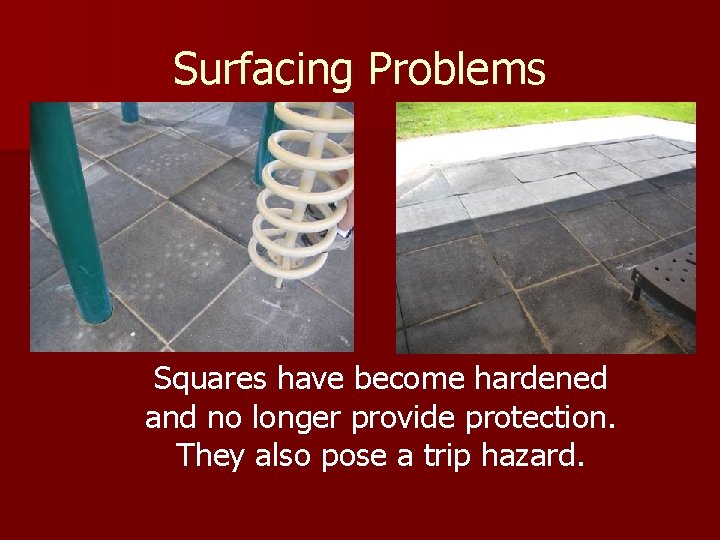 Surfacing Problems

Squares have become hardened and no longer provide protection. They also pose a trip hazard.